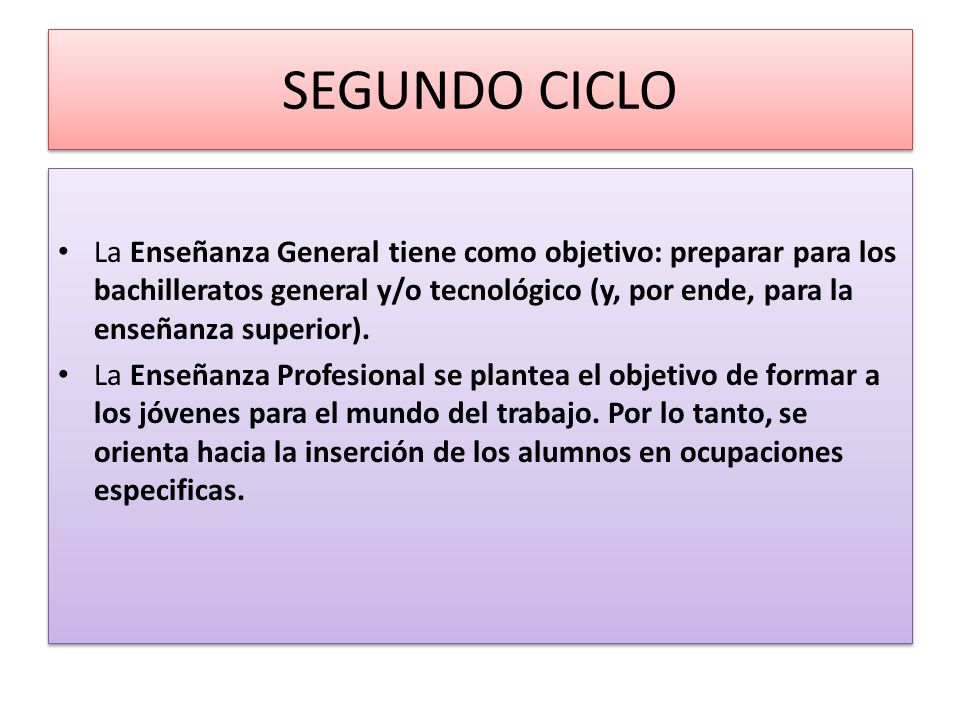 SEGUNDO CICLO

• La Enseñanza General tiene como objetivo: preparar para los bachilleratos general y/o tecnológico (y, por ende, para la enseñanza superior).
• La Enseñanza Profesional se plantea el objetivo de formar a los jóvenes para el mundo del trabajo. Por lo tanto, se orienta hacia la inserción de los alumnos en ocupaciones especificas.